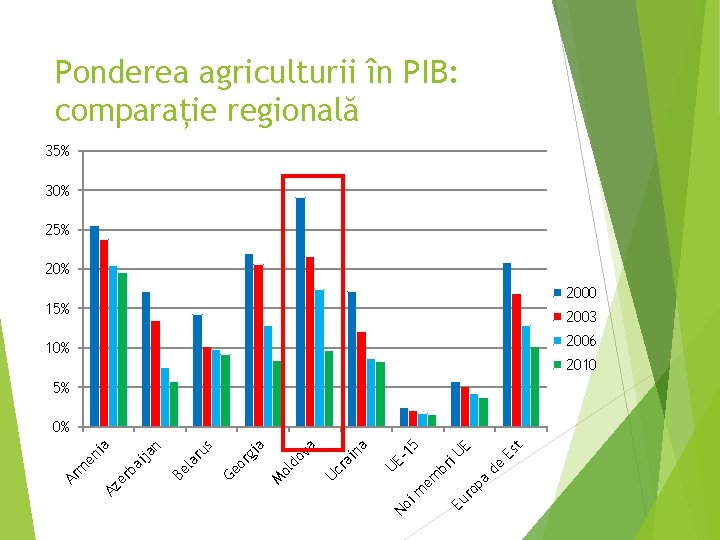 Ponderea agriculturii în PIB: comparație regională

35%
30%
25%
20%
15%
10%
5%
0%

Armenia
Azerbaijan
Belarus
Georgia
Moldova
Ucraina
UE-15
Noi membri UE
Europa de Est

2000
2003
2006
2010